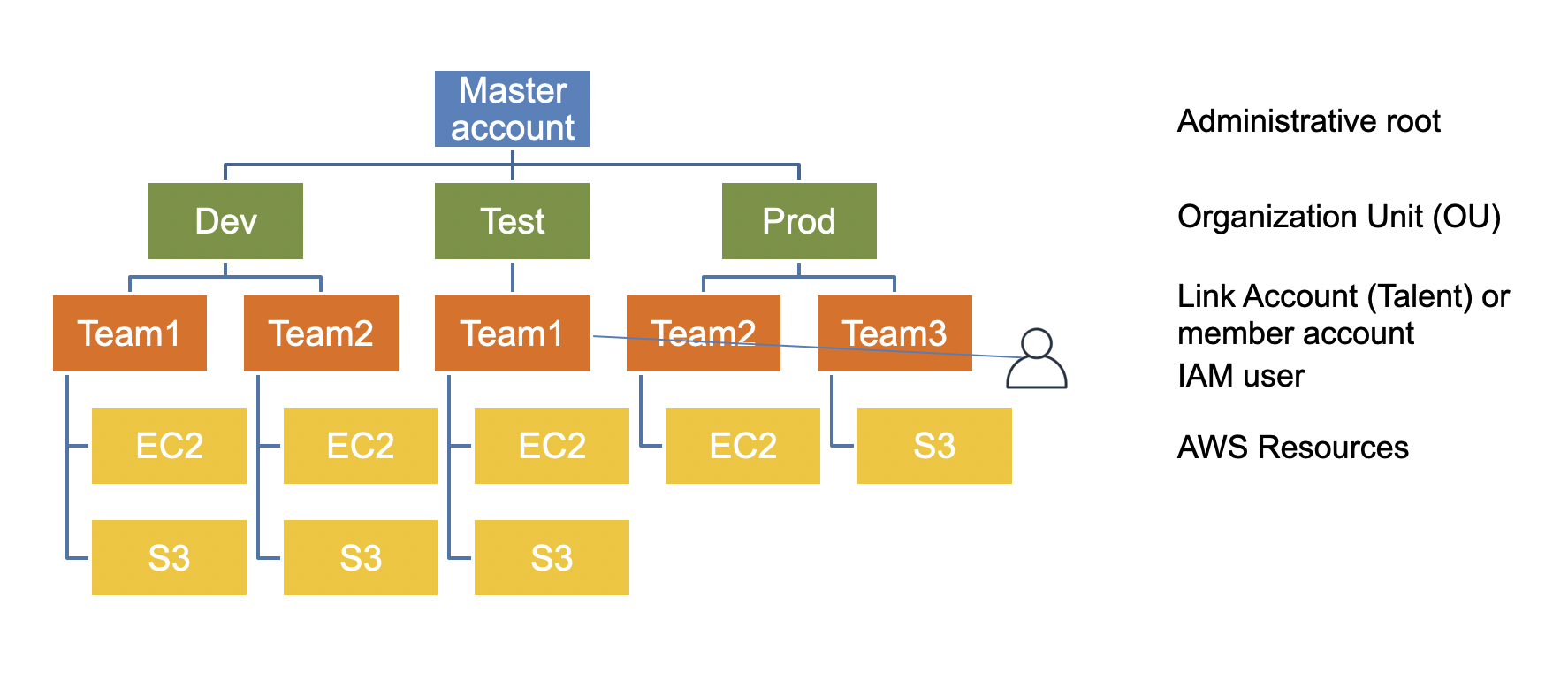 Master account

Dev

Test

Prod

Team1

Team2

Team1

Team2

Team3

EC2

EC2

EC2

EC2

S3

S3

S3

S3

Administrative root

Organization Unit (OU)

Link Account (Talent) or member account

IAM user

AWS Resources